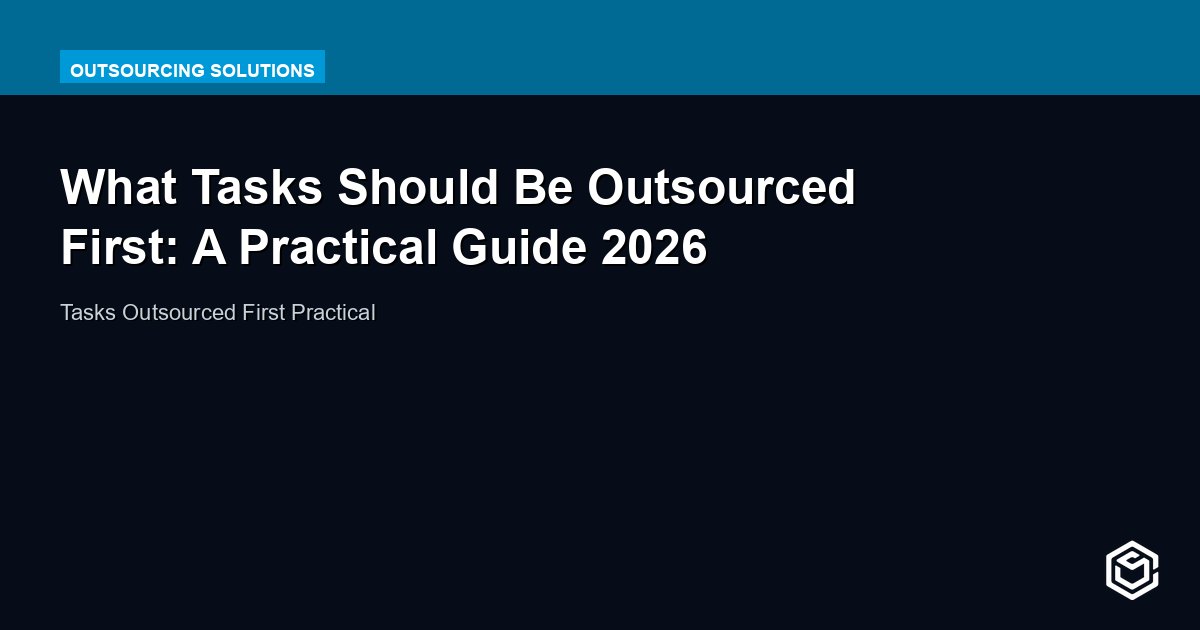 OUTSOURCING SOLUTIONS

What Tasks Should Be Outsourced First: A Practical Guide 2026

Tasks Outsourced First Practical